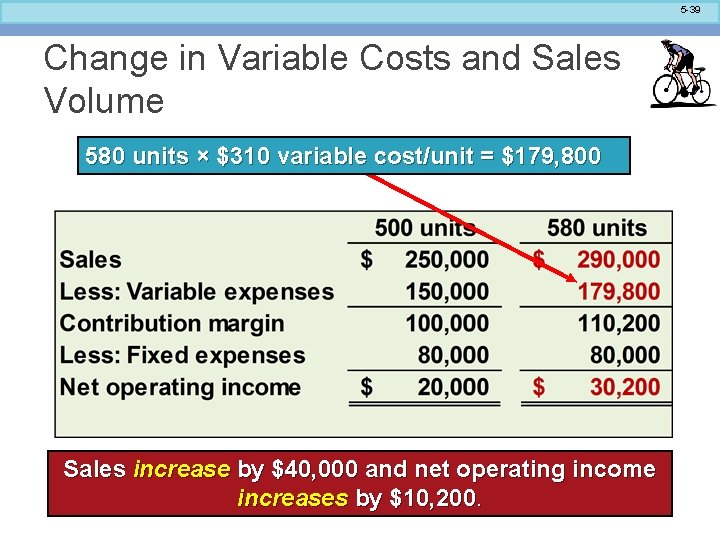 5-39

Change in Variable Costs and Sales Volume

580 units × \$310 variable cost/unit = \$179,800

| | 500 units | 580 units |
|---|---|---|
| Sales | \$ 250,000 | \$ 290,000 |
| Less: Variable expenses | 150,000 | 179,800 |
| Contribution margin | 100,000 | 110,200 |
| Less: Fixed expenses | 80,000 | 80,000 |
| Net operating income | \$ 20,000 | \$ 30,200 |

Sales increase by \$40,000 and net operating income increases by \$10,200.